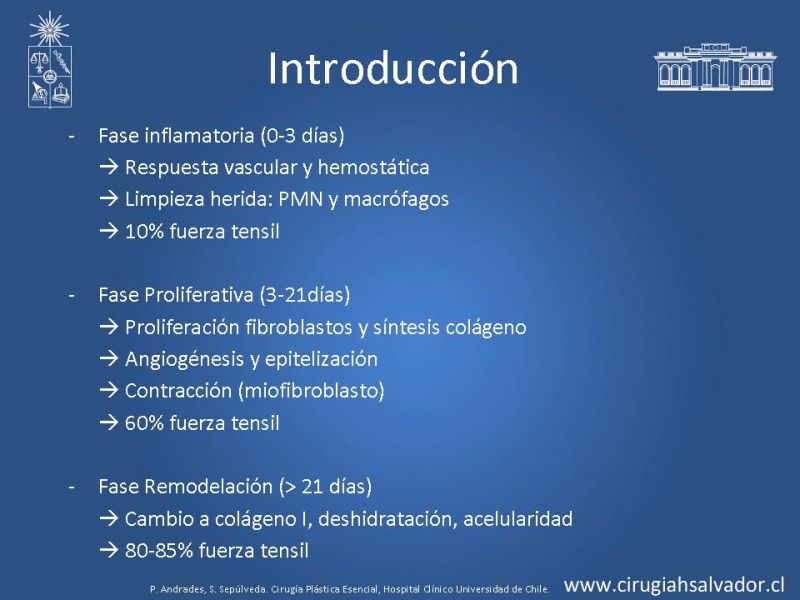 Introducción

- Fase inflamatoria (0-3 días)
→ Respuesta vascular y hemostática
→ Limpieza herida: PMN y macrófagos
→ 10% fuerza tensil

- Fase Proliferativa (3-21días)
→ Proliferación fibroblastos y síntesis colágeno
→ Angiogénesis y epitelización
→ Contracción (miofibroblasto)
→ 60% fuerza tensil

- Fase Remodelación (> 21 días)
→ Cambio a colágeno I, deshidratación, acelularidad
→ 80-85% fuerza tensil

P. Andrades, S. Sepúlveda. Cirugía Plástica Esencial, Hospital Clínico Universidad de Chile. www.cirugiahsalvador.cl